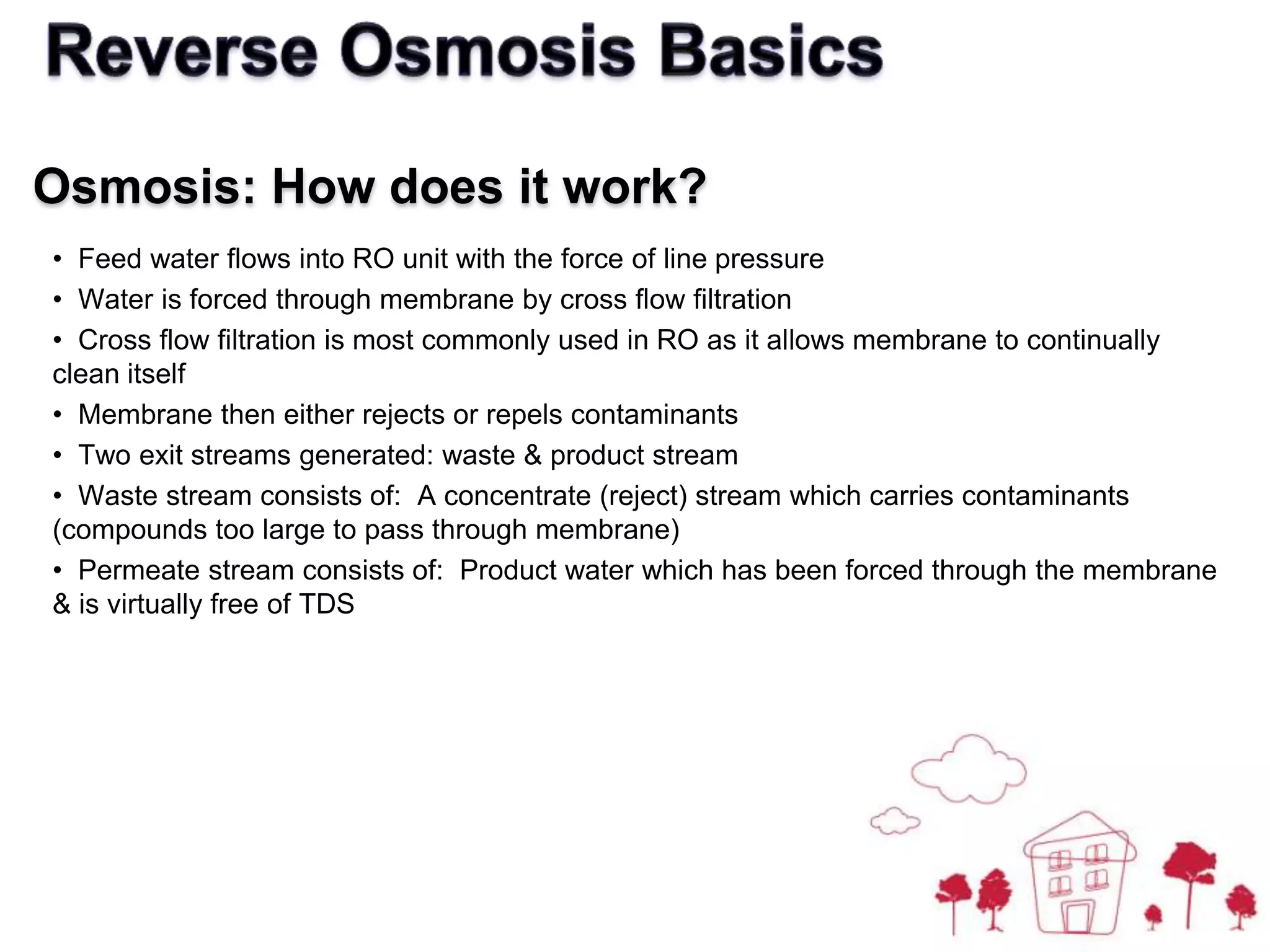 Reverse Osmosis Basics

Osmosis: How does it work?

• Feed water flows into RO unit with the force of line pressure
• Water is forced through membrane by cross flow filtration
• Cross flow filtration is most commonly used in RO as it allows membrane to continually clean itself
• Membrane then either rejects or repels contaminants
• Two exit streams generated: waste & product stream
• Waste stream consists of: A concentrate (reject) stream which carries contaminants (compounds too large to pass through membrane)
• Permeate stream consists of: Product water which has been forced through the membrane & is virtually free of TDS